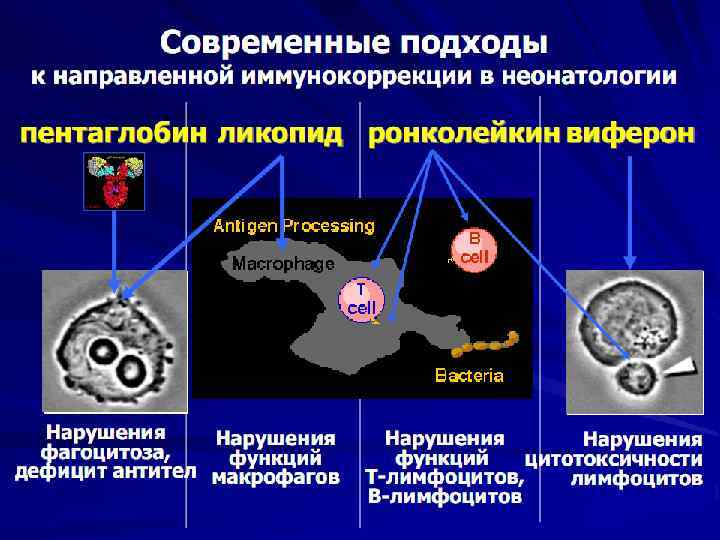 Современные подходы
к направленной иммунокоррекции в неонатологии

пентаглобин ликопид ронколейкин виферон

Antigen Processing

Macrophage

B cell

T cell

Bacteria

Нарушения фагоцитоза, дефицит антител

Нарушения функций макрофагов

Нарушения функций Т-лимфоцитов, В-лимфоцитов

Нарушения цитотоксичности лимфоцитов